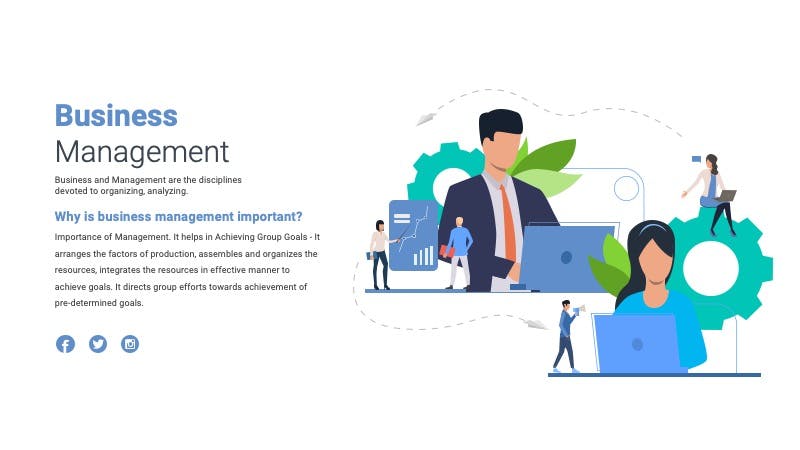 Business
Management

Business and Management are the disciplines devoted to organizing, analyzing.

Why is business management important?

Importance of Management. It helps in Achieving Group Goals - It arranges the factors of production, assembles and organizes the resources, integrates the resources in effective manner to achieve goals. It directs group efforts towards achievement of pre-determined goals.